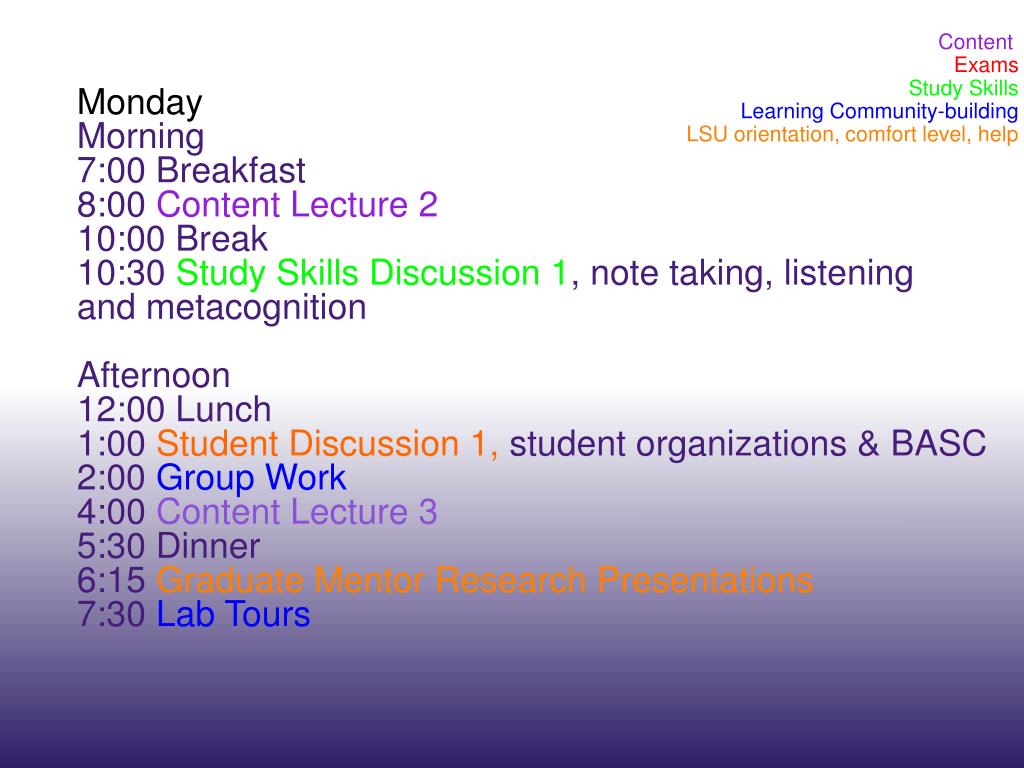 Content
Exams
Study Skills
Learning Community-building
LSU orientation, comfort level, help

Monday
Morning
7:00 Breakfast
8:00 Content Lecture 2
10:00 Break
10:30 Study Skills Discussion 1, note taking, listening and metacognition

Afternoon
12:00 Lunch
1:00 Student Discussion 1, student organizations & BASC
2:00 Group Work
4:00 Content Lecture 3
5:30 Dinner
6:15 Graduate Mentor Research Presentations
7:30 Lab Tours